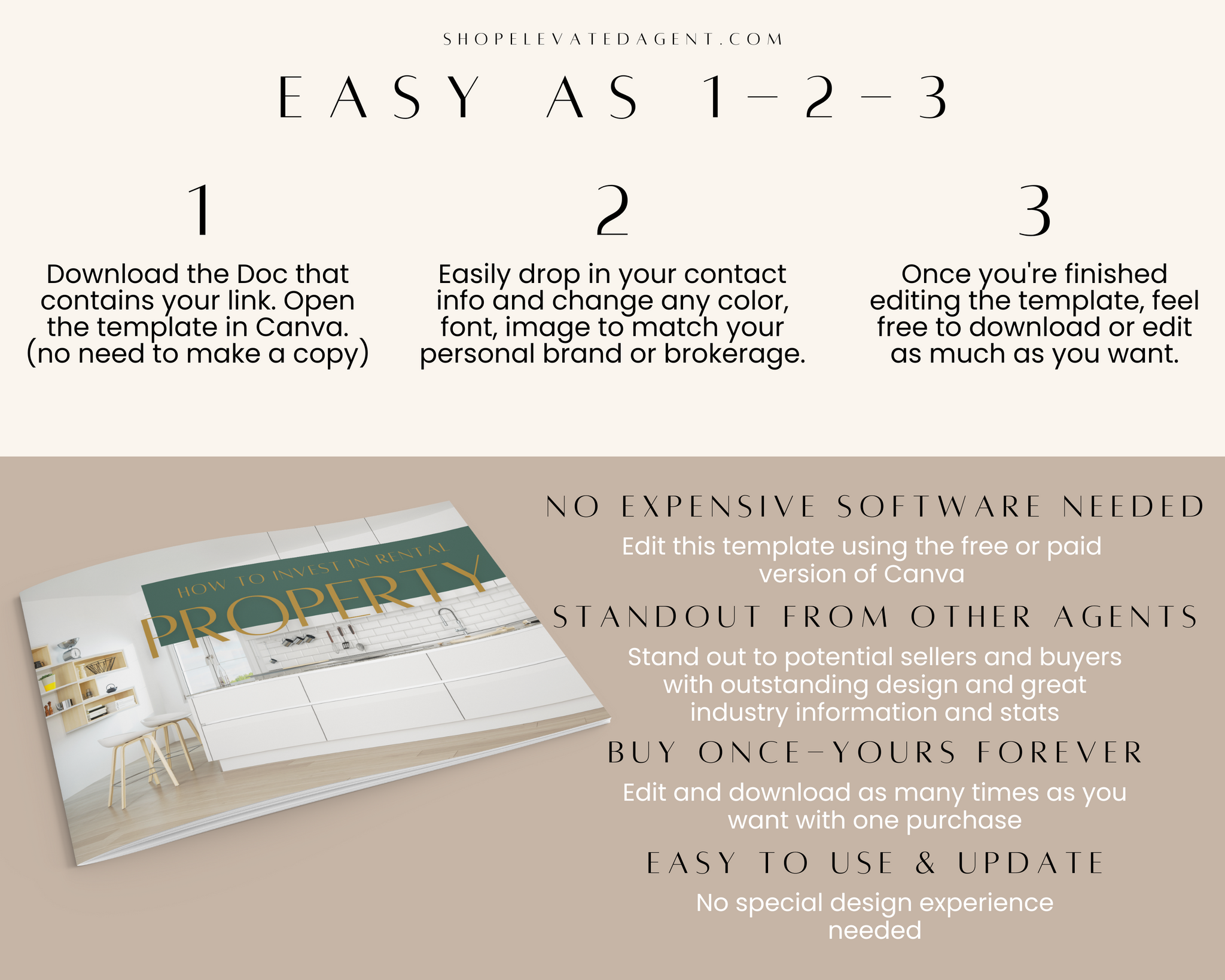 SHOPELEVATEDAGENT.COM

EASY AS 1-2-3

1

Download the Doc that contains your link. Open the template in Canva. (no need to make a copy)

2

Easily drop in your contact info and change any color, font, image to match your personal brand or brokerage.

3

Once you're finished editing the template, feel free to download or edit as much as you want.

HOW TO INVEST IN RENTAL

PROPERTY

NO EXPENSIVE SOFTWARE NEEDED

Edit this template using the free or paid version of Canva

STANDOUT FROM OTHER AGENTS

Stand out to potential sellers and buyers with outstanding design and great industry information and stats

BUY ONCE-YOURS FOREVER

Edit and download as many times as you want with one purchase

EASY TO USE & UPDATE

No special design experience needed